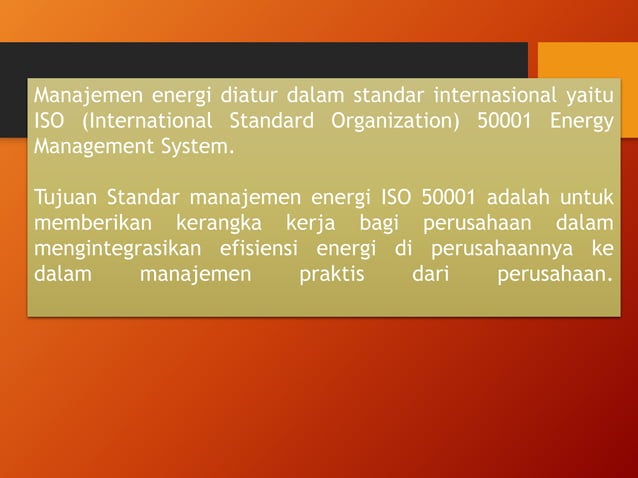 Manajemen energi diatur dalam standar internasional yaitu ISO (International Standard Organization) 50001 Energy Management System.

Tujuan Standar manajemen energi ISO 50001 adalah untuk memberikan kerangka kerja bagi perusahaan dalam mengintegrasikan efisiensi energi di perusahaannya ke dalam manajemen praktis dari perusahaan.